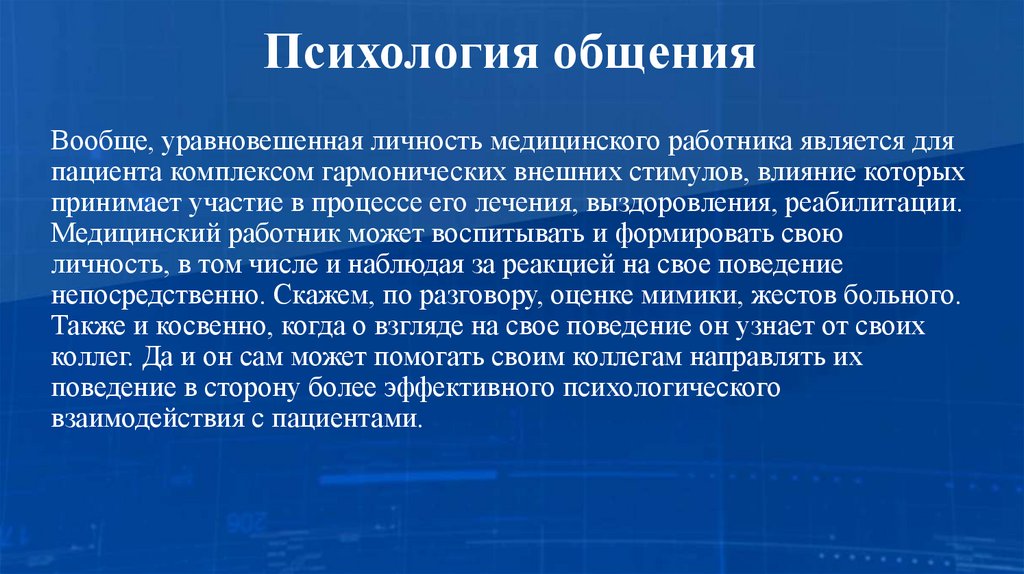 Психология общения

Вообще, уравновешенная личность медицинского работника является для пациента комплексом гармонических внешних стимулов, влияние которых принимает участие в процессе его лечения, выздоровления, реабилитации. Медицинский работник может воспитывать и формировать свою личность, в том числе и наблюдая за реакцией на свое поведение непосредственно. Скажем, по разговору, оценке мимики, жестов больного. Также и косвенно, когда о взгляде на свое поведение он узнает от своих коллег. Да и он сам может помогать своим коллегам направлять их поведение в сторону более эффективного психологического взаимодействия с пациентами.